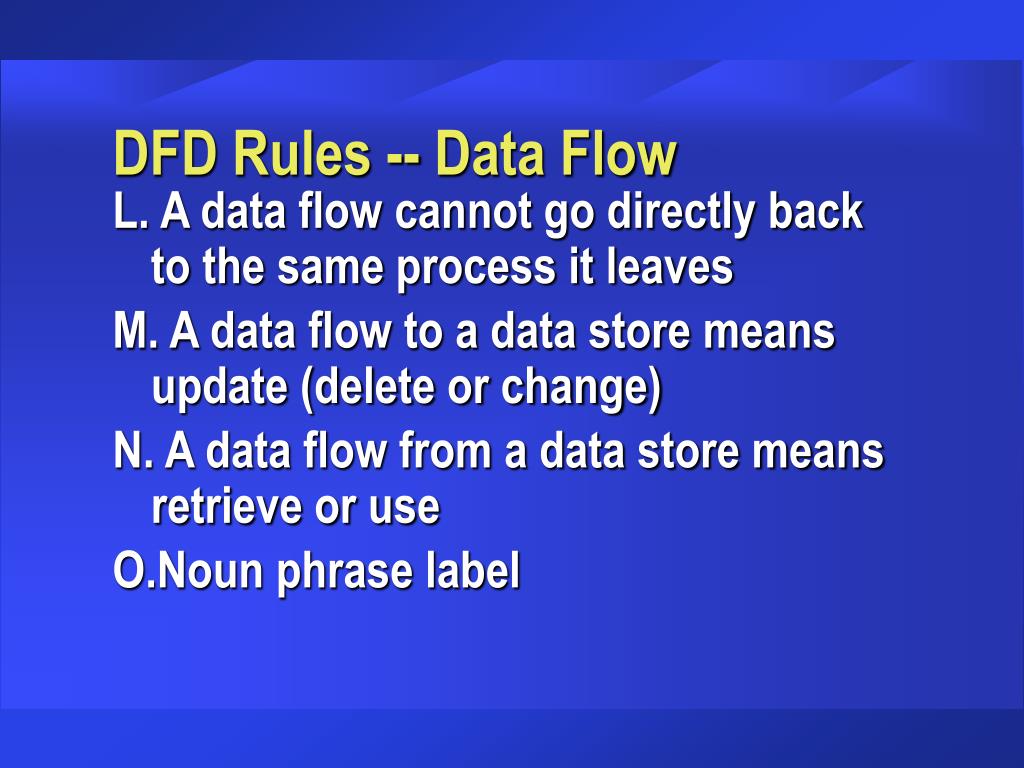 DFD Rules -- Data Flow

L. A data flow cannot go directly back to the same process it leaves

M. A data flow to a data store means update (delete or change)

N. A data flow from a data store means retrieve or use

O.Noun phrase label